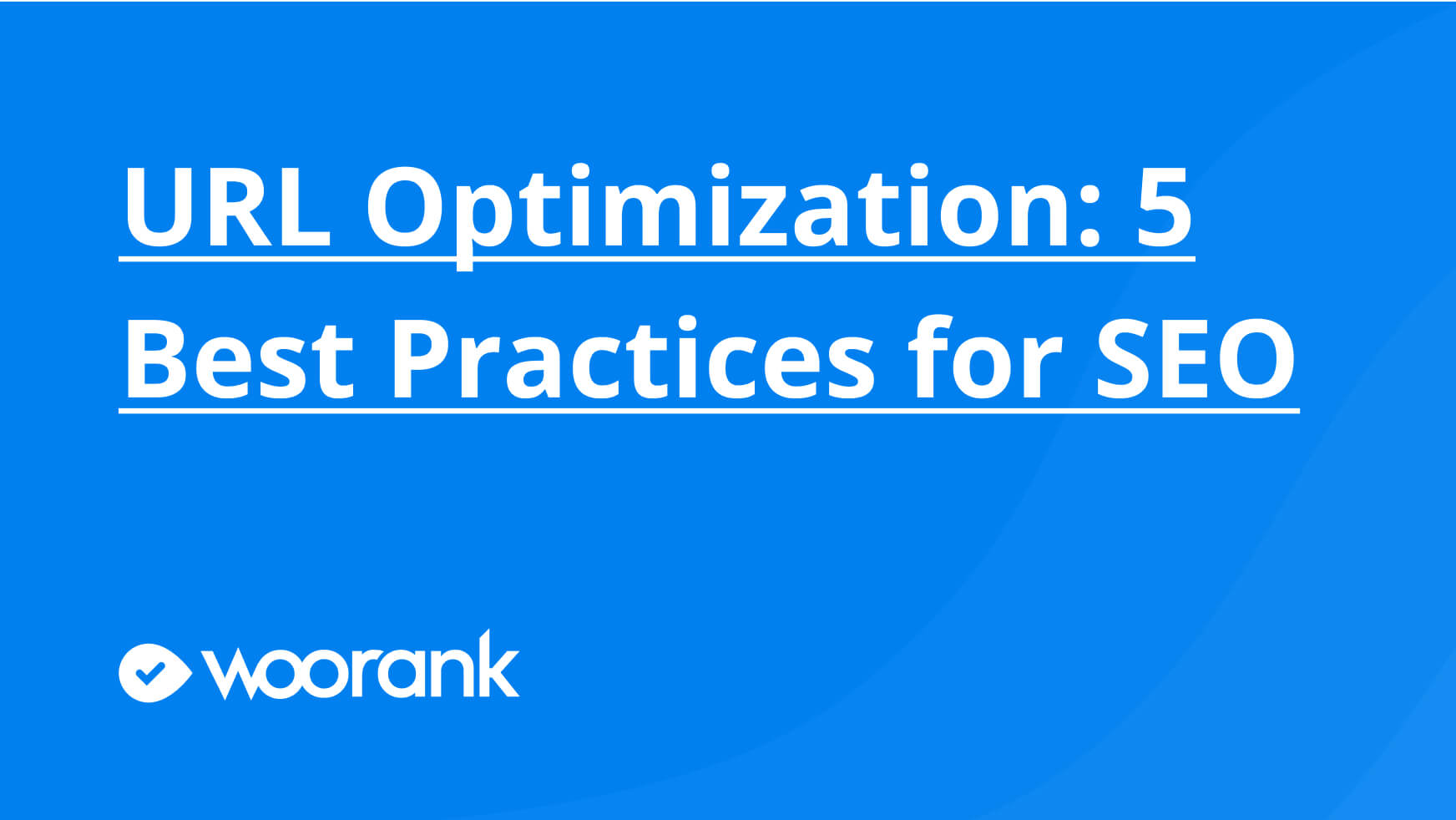 URL Optimization: 5 Best Practices for SEO

woorank